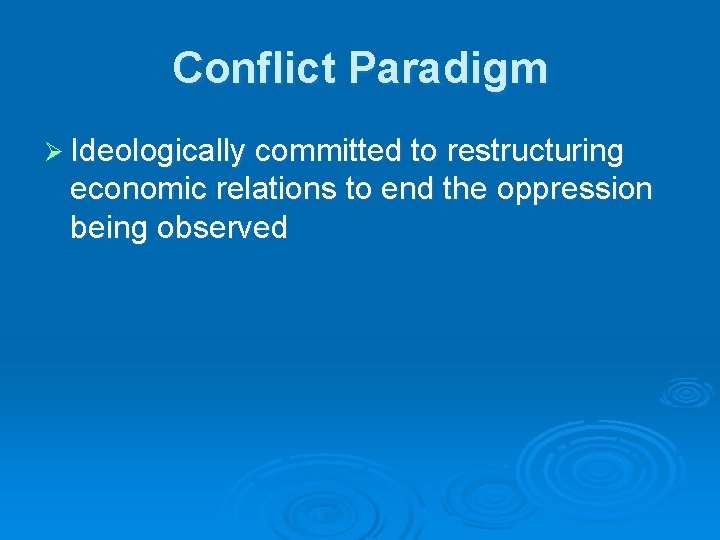 Conflict Paradigm

➢ Ideologically committed to restructuring economic relations to end the oppression being observed